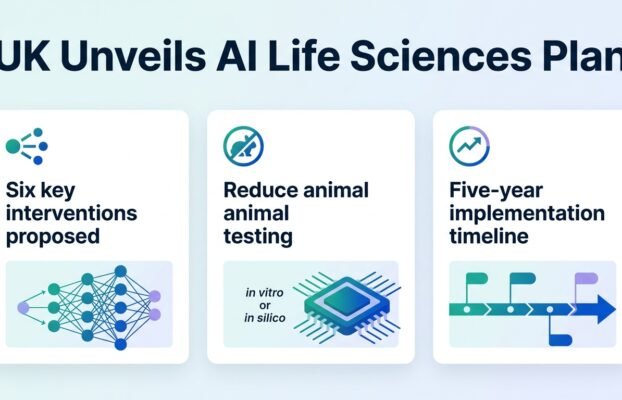 UK Unveils AI Life Sciences Plan

Six key interventions proposed

Reduce animal animal testing

in vitro or in silico

Five-year implementation timeline